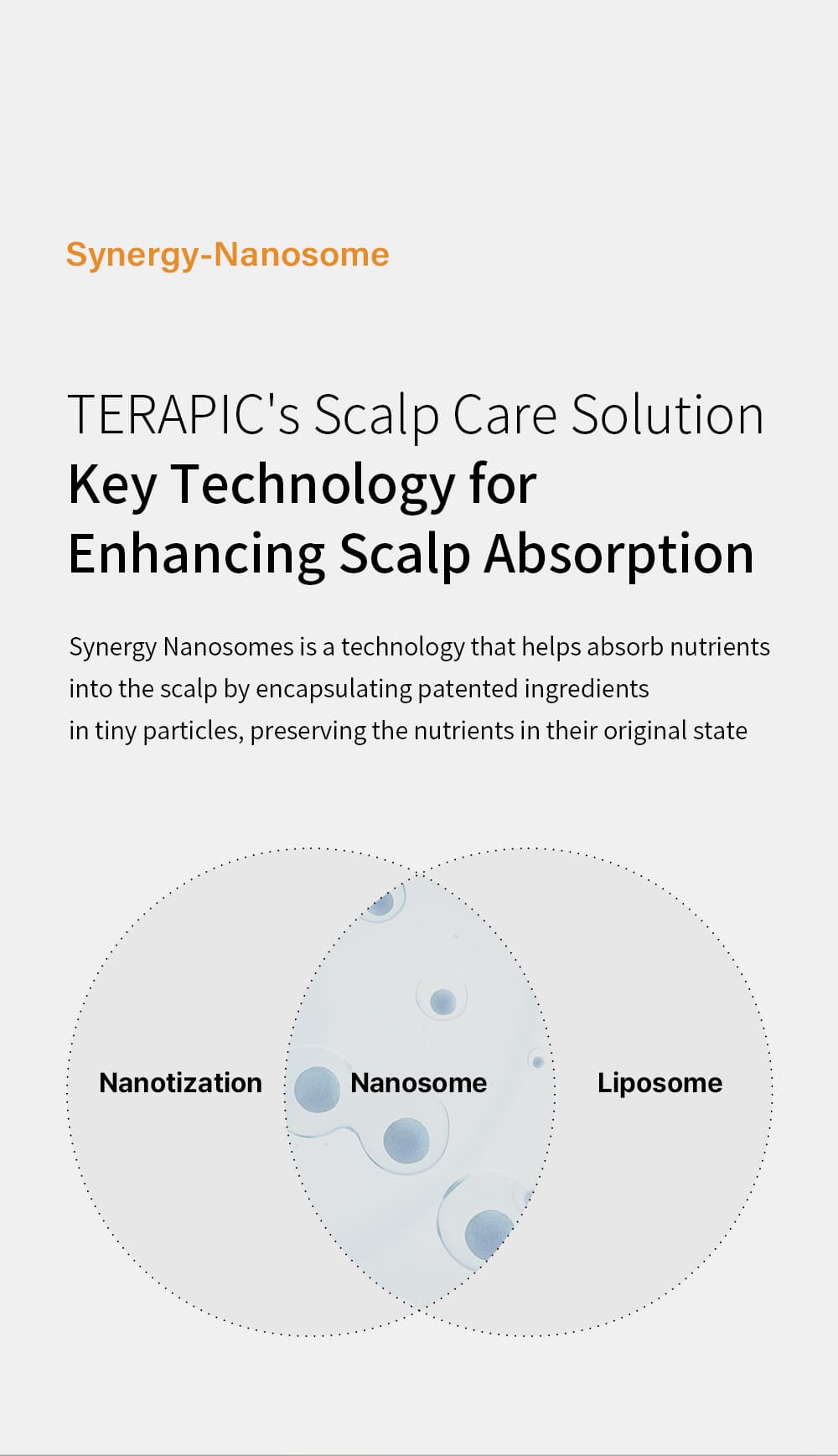 Synergy-Nanosome

TERAPIC's Scalp Care Solution
Key Technology for Enhancing Scalp Absorption

Synergy Nanosomes is a technology that helps absorb nutrients into the scalp by encapsulating patented ingredients in tiny particles, preserving the nutrients in their original state

Nanotization

Nanosome

Liposome